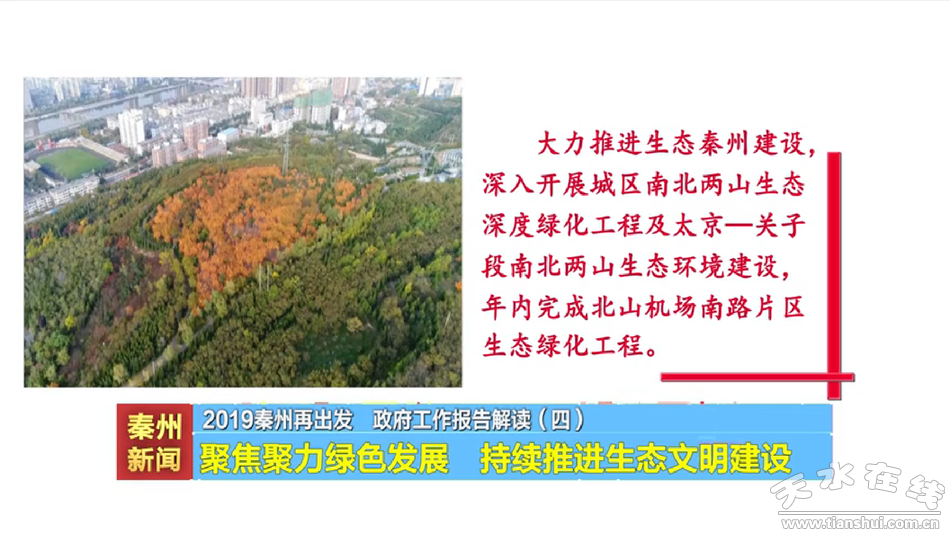 大力推进生态秦州建设，深入开展城区南北两山生态深度绿化工程及太京—关子段南北两山生态环境建设，年内完成北山机场南路片区生态绿化工程。

秦州新闻

2019秦州再出发　政府工作报告解读（四）

聚焦聚力绿色发展　持续推进生态文明建设

天水在线
www.tianshui.com.cn